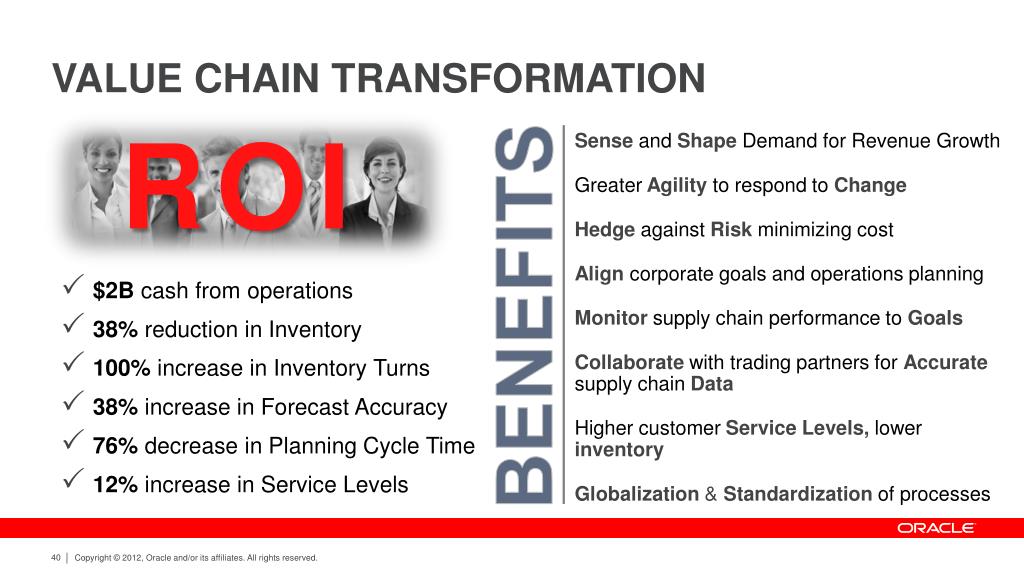 VALUE CHAIN TRANSFORMATION

ROI

✓ $2B cash from operations
✓ 38% reduction in Inventory
✓ 100% increase in Inventory Turns
✓ 38% increase in Forecast Accuracy
✓ 76% decrease in Planning Cycle Time
✓ 12% increase in Service Levels

BENEFITS

Sense and Shape Demand for Revenue Growth

Greater Agility to respond to Change

Hedge against Risk minimizing cost

Align corporate goals and operations planning

Monitor supply chain performance to Goals

Collaborate with trading partners for Accurate supply chain Data

Higher customer Service Levels, lower inventory

Globalization & Standardization of processes

ORACLE

40 | Copyright © 2012, Oracle and/or its affiliates. All rights reserved.